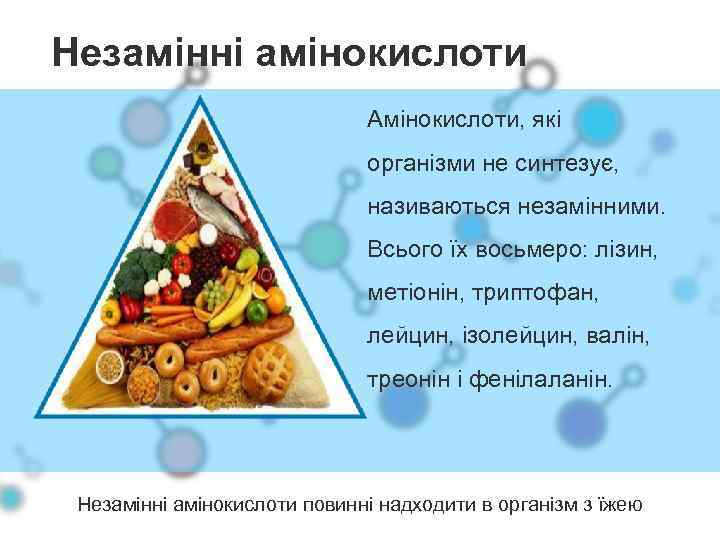 Незамінні амінокислоти

Амінокислоти, які організми не синтезує, називаються незамінними. Всього їх восьмеро: лізин, метіонін, триптофан, лейцин, ізолейцин, валін, треонін і фенілаланін.

Незамінні амінокислоти повинні надходити в організм з їжею